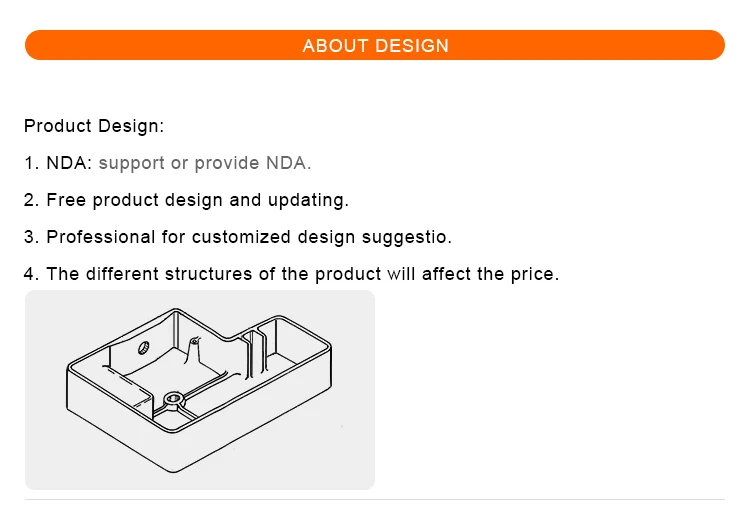 ABOUT DESIGN

Product Design:

1. NDA: support or provide NDA.

2. Free product design and updating.

3. Professional for customized design suggestio.

4. The different structures of the product will affect the price.